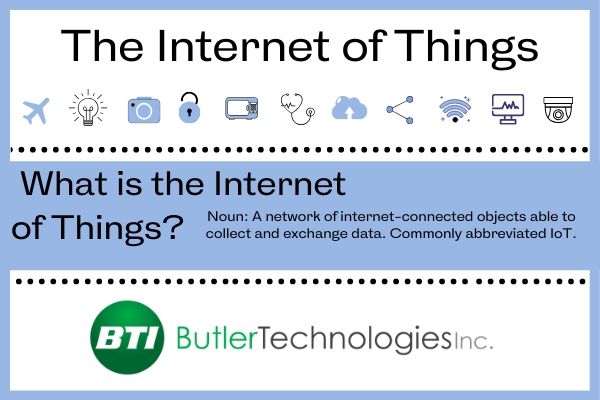 The Internet of Things

What is the Internet of Things?

Noun: A network of internet-connected objects able to collect and exchange data. Commonly abbreviated IoT.

BTI ButlerTechnologiesInc.